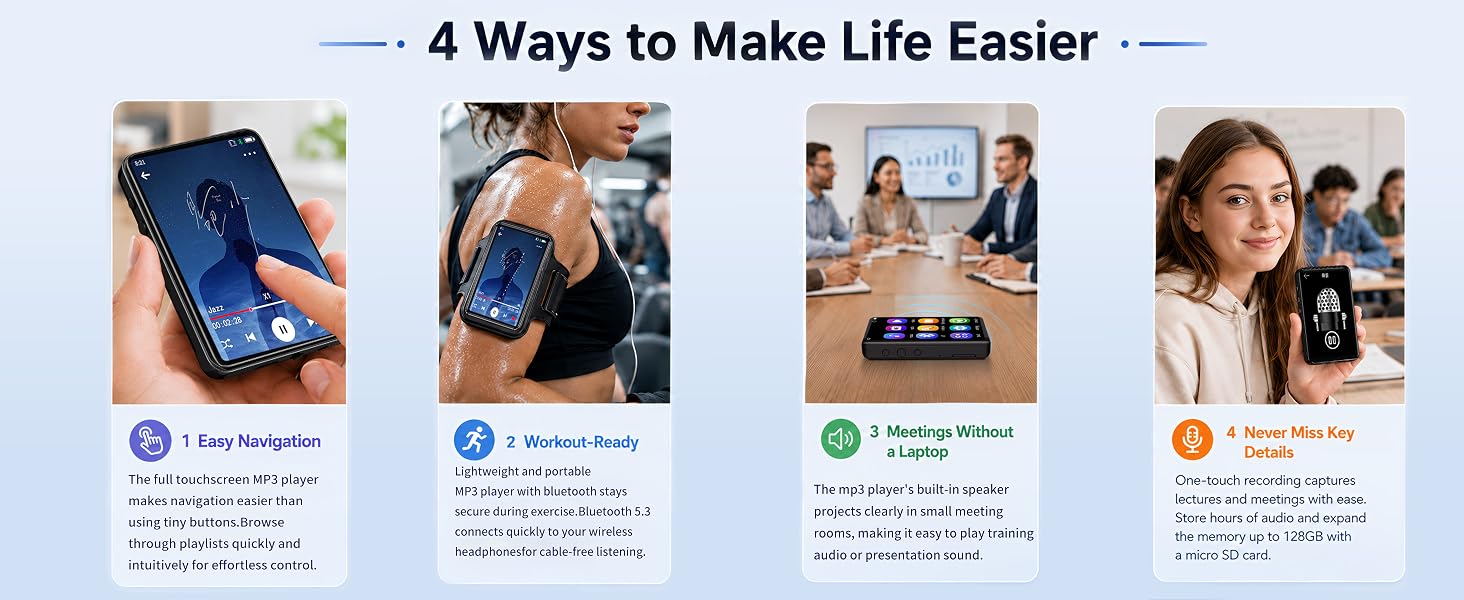 4 Ways to Make Life Easier

1 Easy Navigation

The full touchscreen MP3 player makes navigation easier than using tiny buttons.Browse through playlists quickly and intuitively for effortless control.

2 Workout-Ready

Lightweight and portable MP3 player with bluetooth stays secure during exercise.Bluetooth 5.3 connects quickly to your wireless headphonesfor cable-free listening.

3 Meetings Without a Laptop

The mp3 player's built-in speaker projects clearly in small meeting rooms, making it easy to play training audio or presentation sound.

4 Never Miss Key Details

One-touch recording captures lectures and meetings with ease. Store hours of audio and expand the memory up to 128GB with a micro SD card.